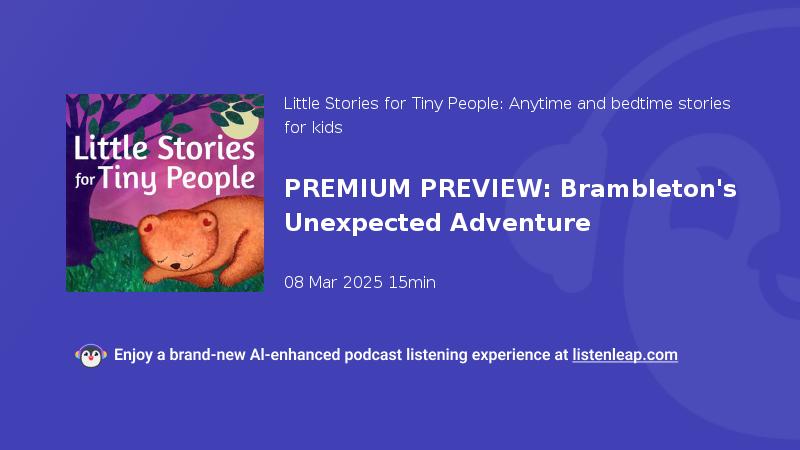 Little Stories for Tiny People

Little Stories for Tiny People: Anytime and bedtime stories for kids

PREMIUM PREVIEW: Brambleton's Unexpected Adventure

08 Mar 2025 15min

Enjoy a brand-new AI-enhanced podcast listening experience at listenleap.com